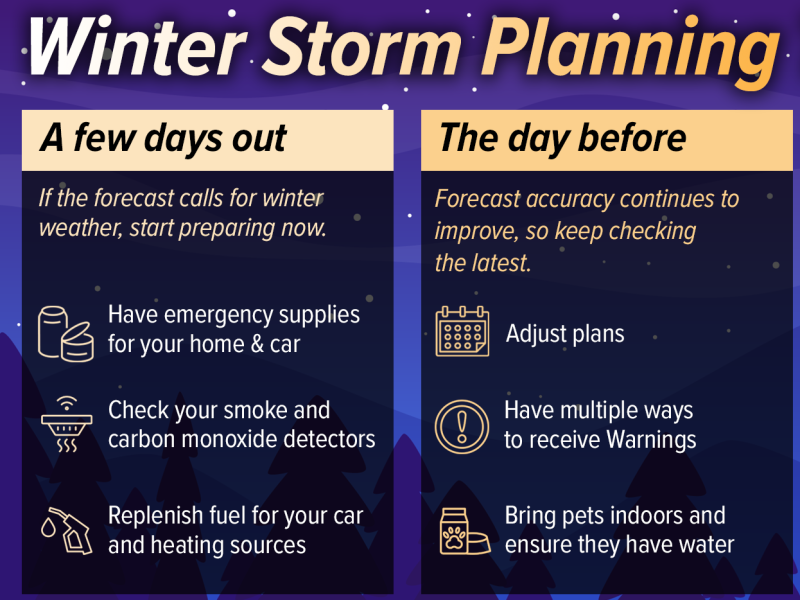 Winter Storm Planning

A few days out

If the forecast calls for winter weather, start preparing now.

Have emergency supplies for your home & car

Check your smoke and carbon monoxide detectors

Replenish fuel for your car and heating sources

The day before

Forecast accuracy continues to improve, so keep checking the latest.

Adjust plans

Have multiple ways to receive Warnings

Bring pets indoors and ensure they have water